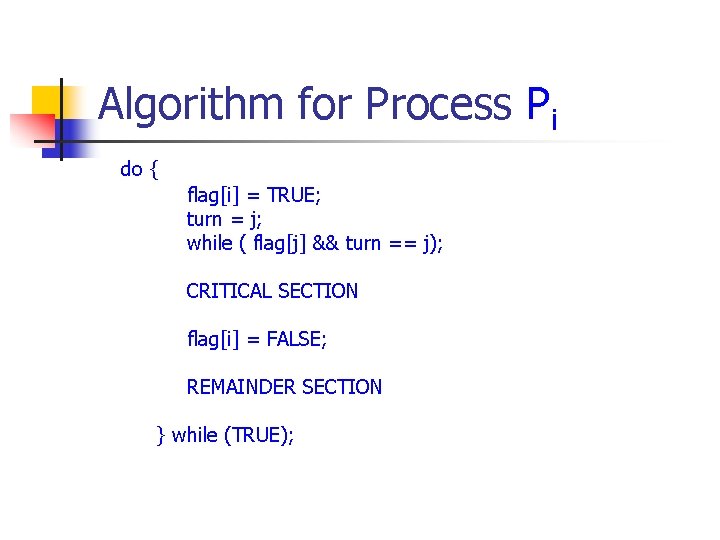 Algorithm for Process $P_i$

do {
flag[i] = TRUE;
turn = j;
while ( flag[j] && turn == j);

CRITICAL SECTION

flag[i] = FALSE;

REMAINDER SECTION

} while (TRUE);